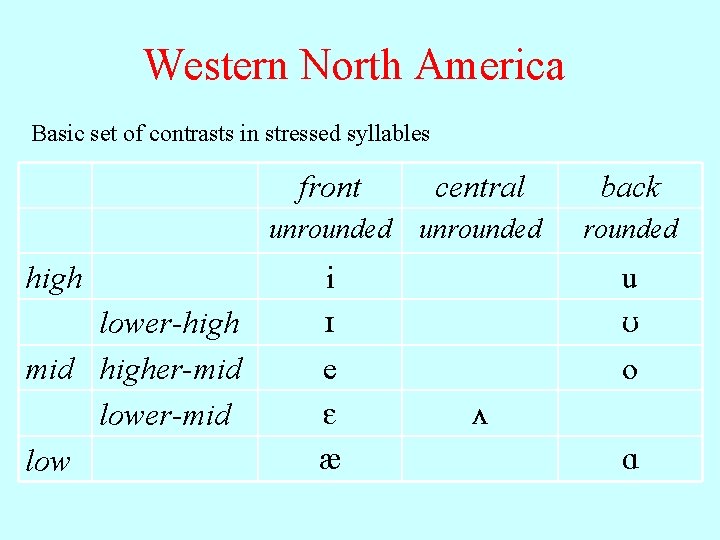 Western North America

Basic set of contrasts in stressed syllables

| | | front | central | back |
|---|---|---|---|---|
| | | unrounded | unrounded | rounded |
| high | | i | | u |
| | lower-high | ɪ | | ʊ |
| mid | higher-mid | e | | o |
| | lower-mid | ɛ | ʌ | |
| low | | æ | | ɑ |